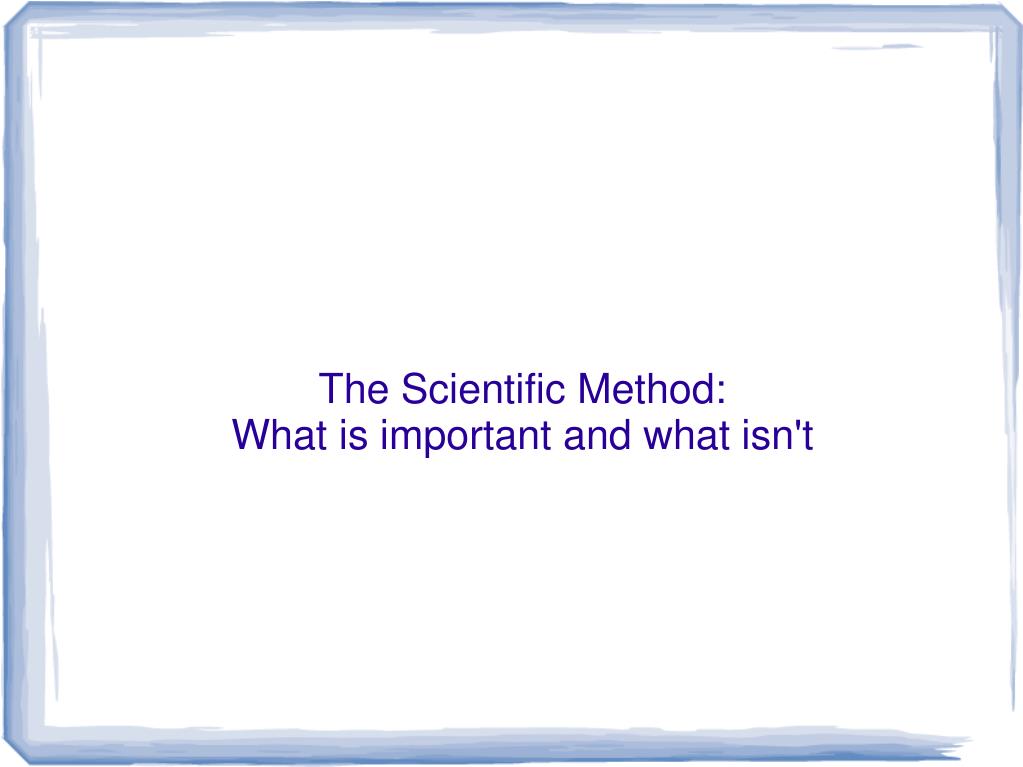 The Scientific Method:
What is important and what isn't